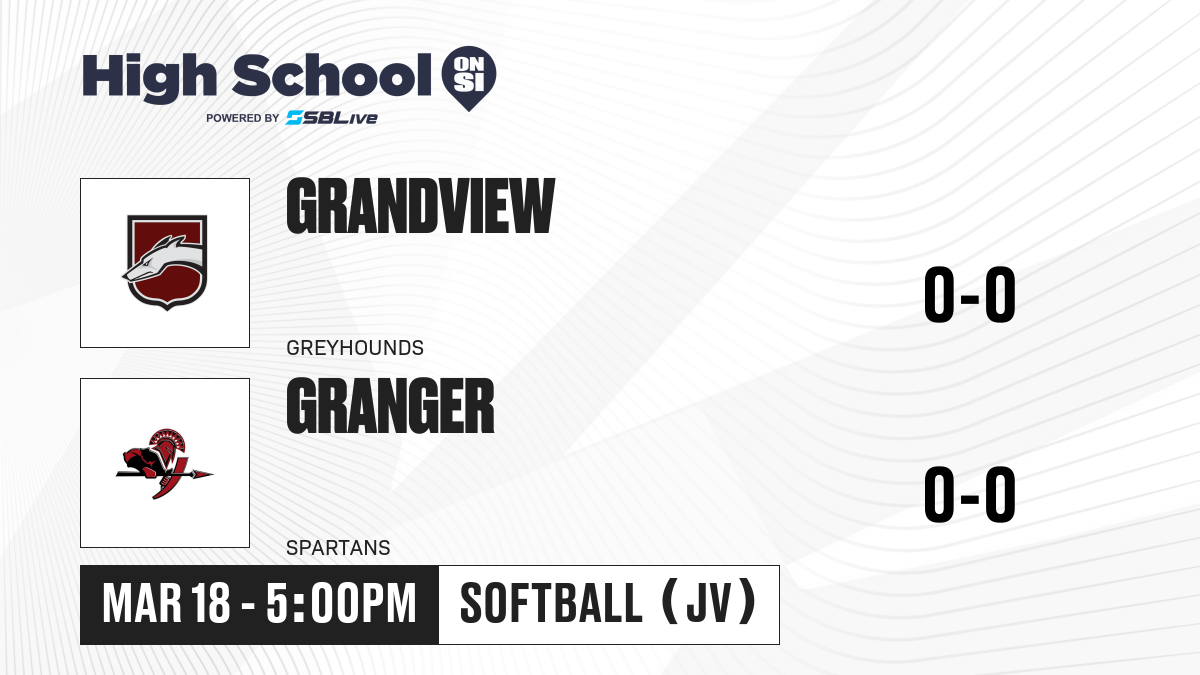 High School ON SI
POWERED BY SBLive

GRANDVIEW
GREYHOUNDS
0-0

GRANGER
SPARTANS
0-0

MAR 18 - 5:00PM
SOFTBALL (JV)